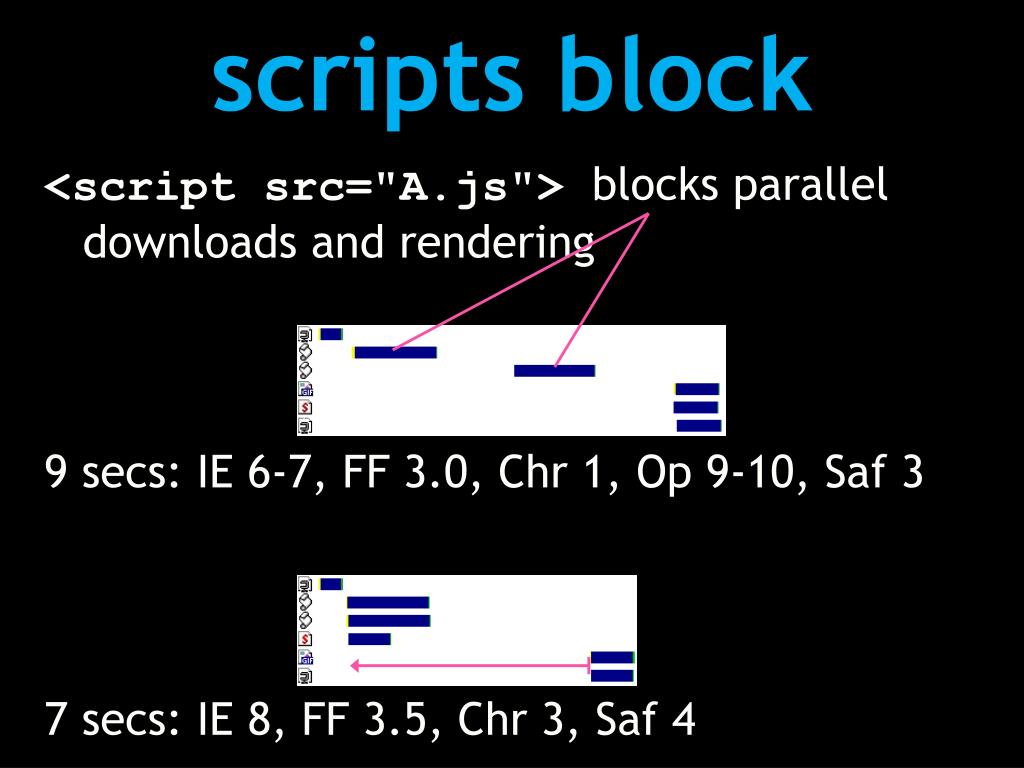 scripts block

<script src="A.js"> blocks parallel downloads and rendering

9 secs: IE 6-7, FF 3.0, Chr 1, Op 9-10, Saf 3

7 secs: IE 8, FF 3.5, Chr 3, Saf 4